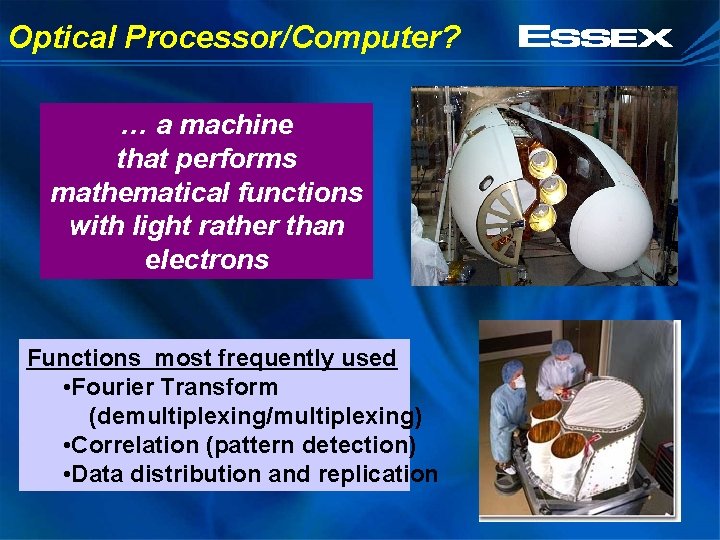 Optical Processor/Computer?

ESSEX

… a machine that performs mathematical functions with light rather than electrons

Functions most frequently used
•Fourier Transform (demultiplexing/multiplexing)
•Correlation (pattern detection)
•Data distribution and replication